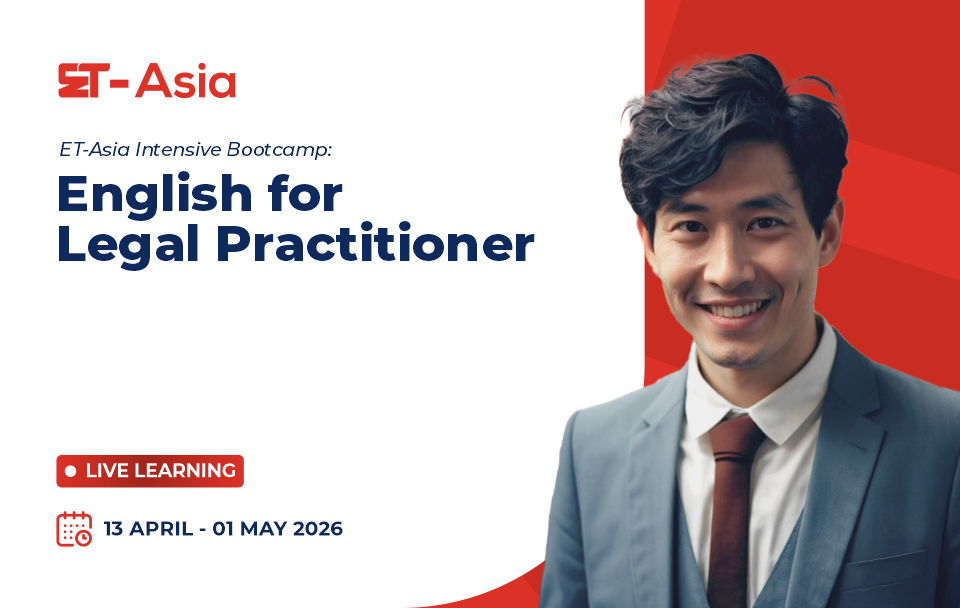 ET-Asia

ET-Asia Intensive Bootcamp:

English for Legal Practitioner

LIVE LEARNING

13 APRIL - 01 MAY 2026